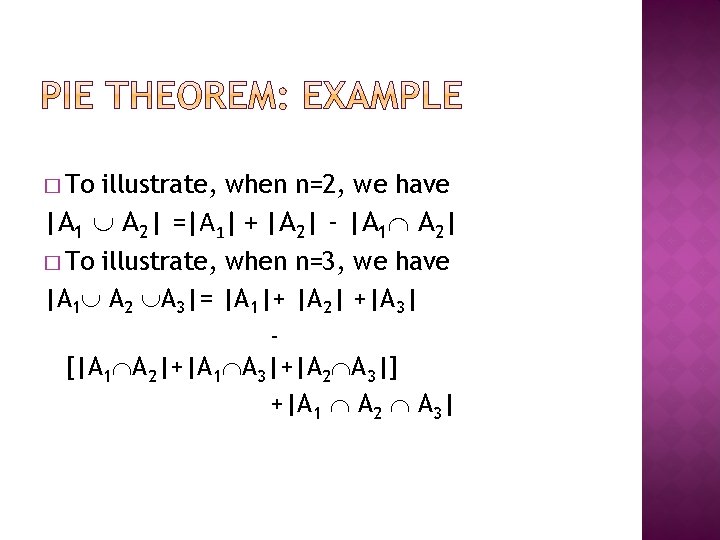 PIE THEOREM: EXAMPLE

□ To illustrate, when n=2, we have
$|A_1 \cup A_2| = |A_1| + |A_2| - |A_1 \cap A_2|$

□ To illustrate, when n=3, we have
$|A_1 \cup A_2 \cup A_3| = |A_1| + |A_2| + |A_3|$
$-$
$[|A_1 \cap A_2| + |A_1 \cap A_3| + |A_2 \cap A_3|]$
$+ |A_1 \cap A_2 \cap A_3|$